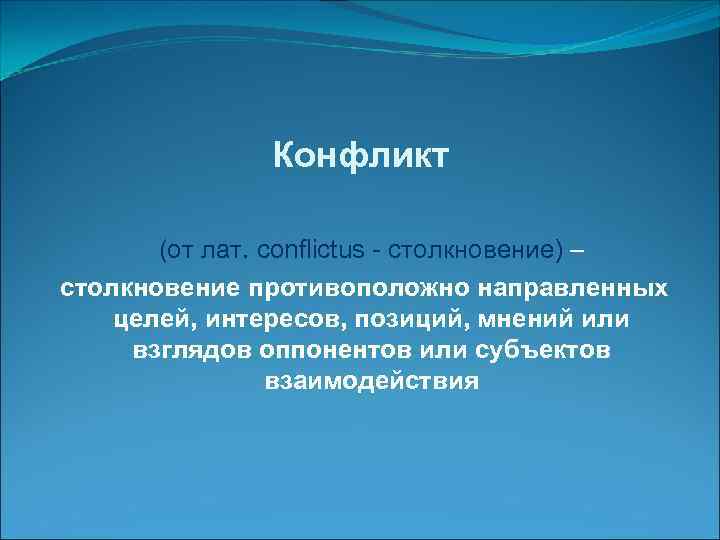 Конфликт

(от лат. conflictus - столкновение) –
столкновение противоположно направленных целей, интересов, позиций, мнений или взглядов оппонентов или субъектов взаимодействия